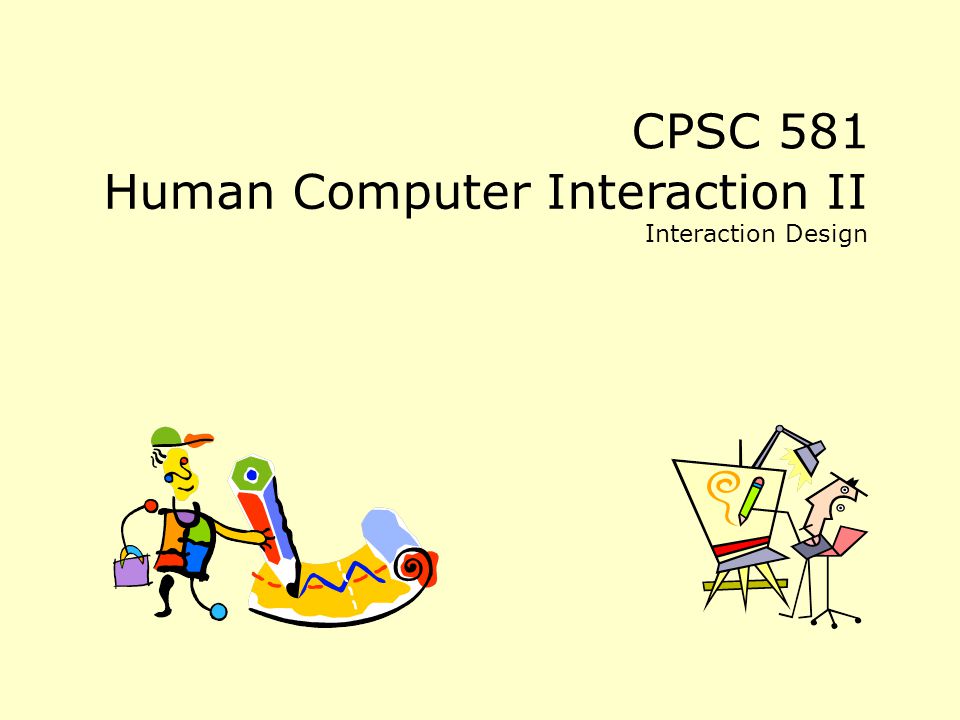 CPSC 581
Human Computer Interaction II
Interaction Design